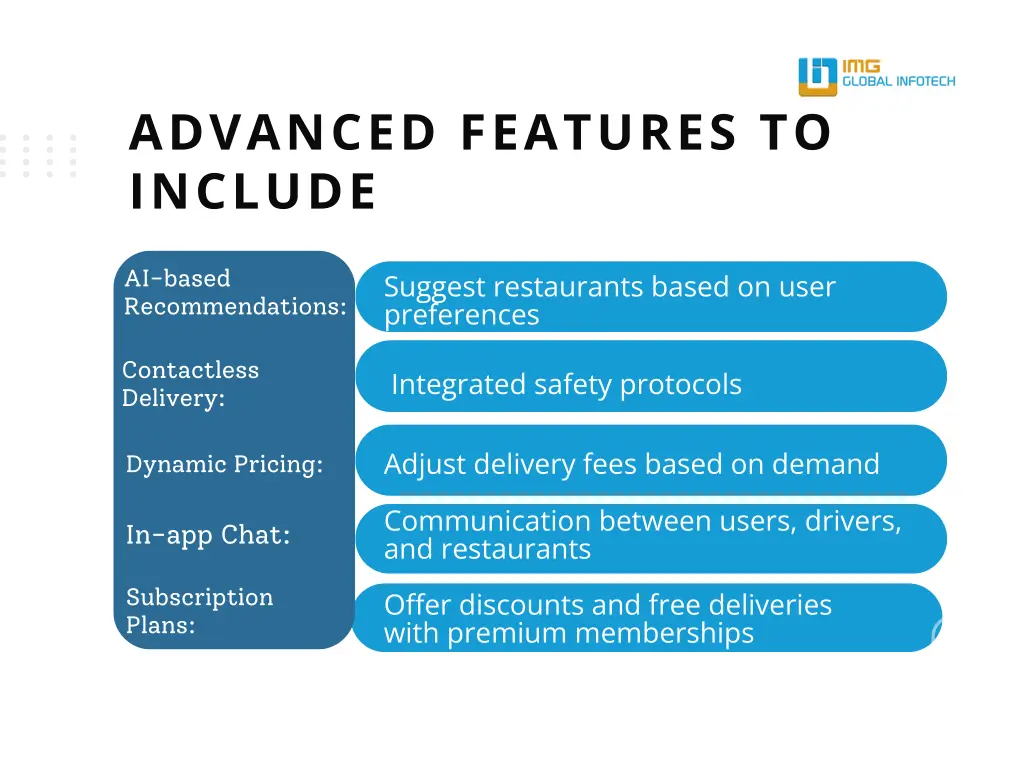 IMG GLOBAL INFOTECH

ADVANCED FEATURES TO INCLUDE

AI-based Recommendations:

Suggest restaurants based on user preferences

Contactless Delivery:

Integrated safety protocols

Dynamic Pricing:

Adjust delivery fees based on demand

In-app Chat:

Communication between users, drivers, and restaurants

Subscription Plans:

Offer discounts and free deliveries with premium memberships